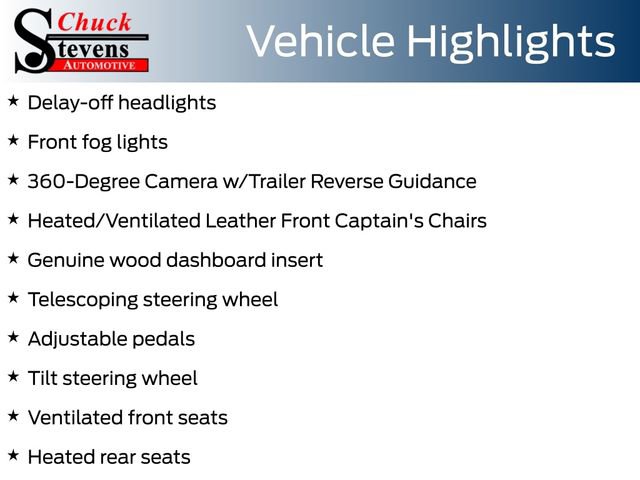 Chuck Stevens AUTOMOTIVE

Vehicle Highlights

★ Delay-off headlights

★ Front fog lights

★ 360-Degree Camera w/Trailer Reverse Guidance

★ Heated/Ventilated Leather Front Captain's Chairs

★ Genuine wood dashboard insert

★ Telescoping steering wheel

★ Adjustable pedals

★ Tilt steering wheel

★ Ventilated front seats

★ Heated rear seats